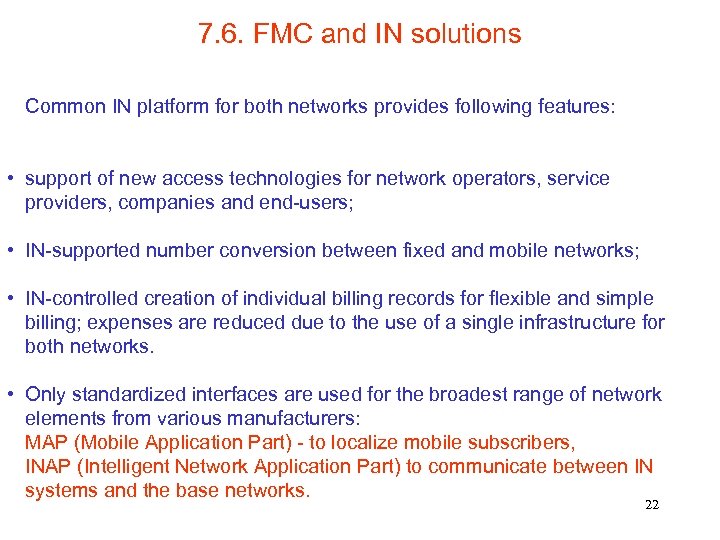 7.6. FMC and IN solutions

Common IN platform for both networks provides following features:

• support of new access technologies for network operators, service providers, companies and end-users;

• IN-supported number conversion between fixed and mobile networks;

• IN-controlled creation of individual billing records for flexible and simple billing; expenses are reduced due to the use of a single infrastructure for both networks.

• Only standardized interfaces are used for the broadest range of network elements from various manufacturers:
MAP (Mobile Application Part) - to localize mobile subscribers,
INAP (Intelligent Network Application Part) to communicate between IN systems and the base networks.

22